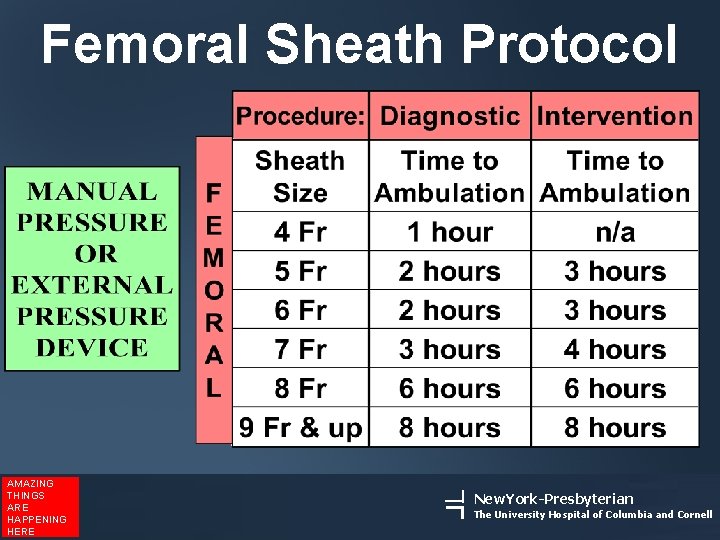 Femoral Sheath Protocol

MANUAL PRESSURE OR EXTERNAL PRESSURE DEVICE

FEMORAL

| Procedure: | Diagnostic | Intervention |
|---|---|---|
| Sheath Size | Time to Ambulation | Time to Ambulation |
| 4 Fr | 1 hour | n/a |
| 5 Fr | 2 hours | 3 hours |
| 6 Fr | 2 hours | 3 hours |
| 7 Fr | 3 hours | 4 hours |
| 8 Fr | 6 hours | 6 hours |
| 9 Fr & up | 8 hours | 8 hours |

AMAZING THINGS ARE HAPPENING HERE

NewYork-Presbyterian
The University Hospital of Columbia and Cornell